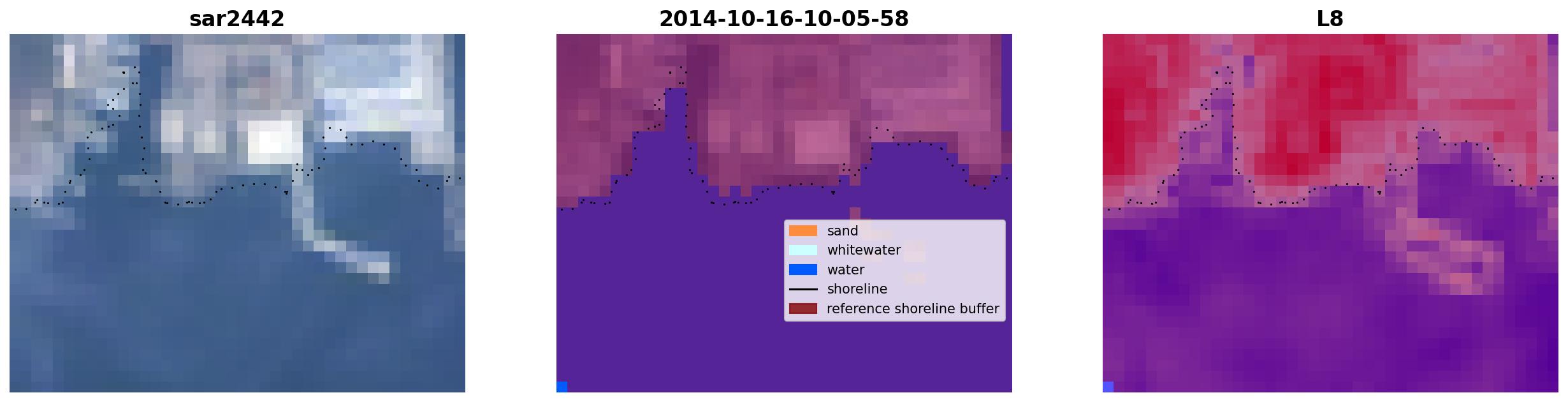 sar2442

2014-10-16-10-05-58

sand
whitewater
water
shoreline
reference shoreline buffer

L8